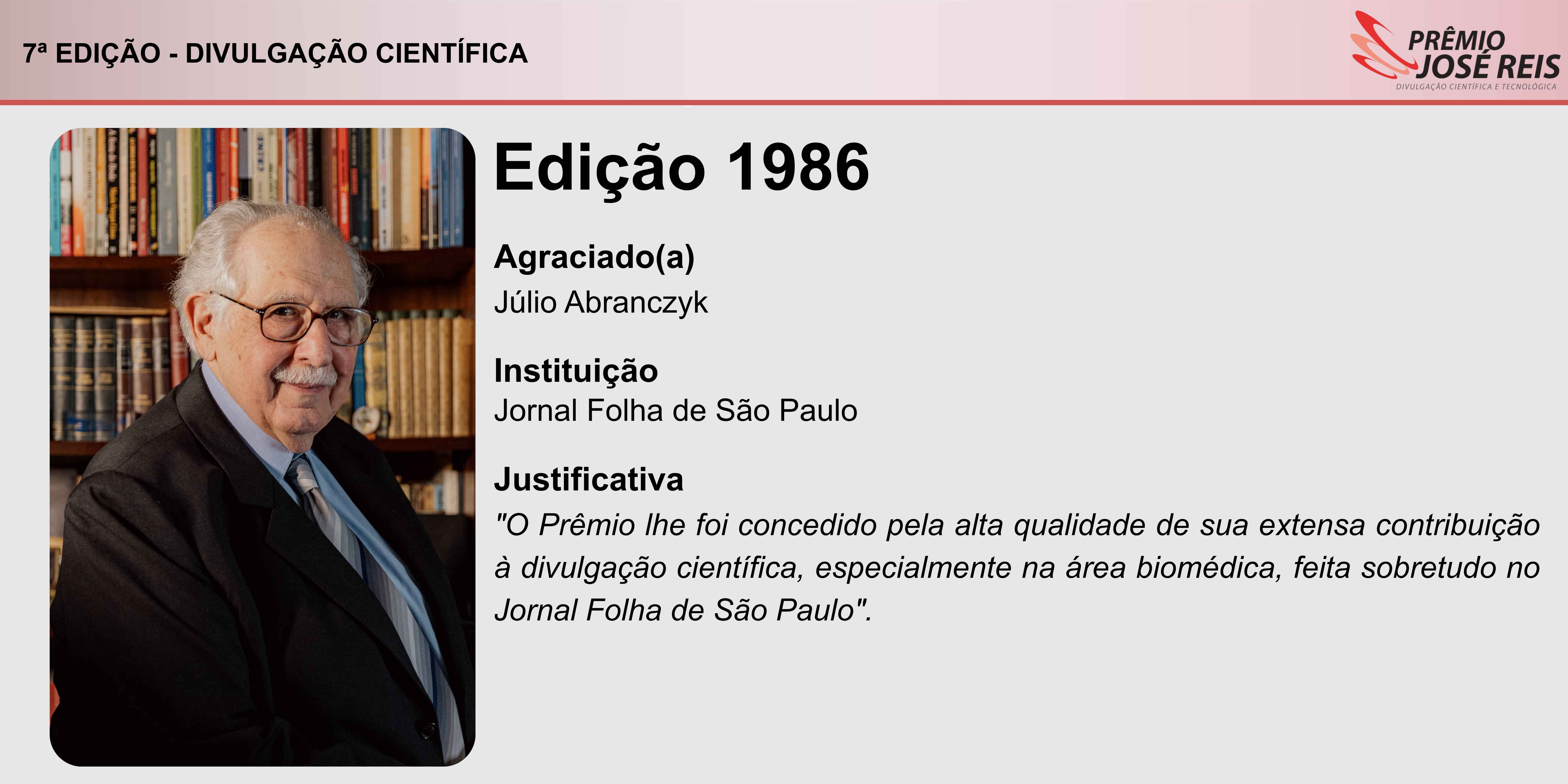 7ª EDIÇÃO - DIVULGAÇÃO CIENTÍFICA

PRÊMIO
JOSÉ REIS
DIVULGAÇÃO CIENTÍFICA E TECNOLÓGICA

Edição 1986

Agraciado(a)
Júlio Abranczyk

Instituição
Jornal Folha de São Paulo

Justificativa
"O Prêmio lhe foi concedido pela alta qualidade de sua extensa contribuição à divulgação científica, especialmente na área biomédica, feita sobretudo no Jornal Folha de São Paulo".